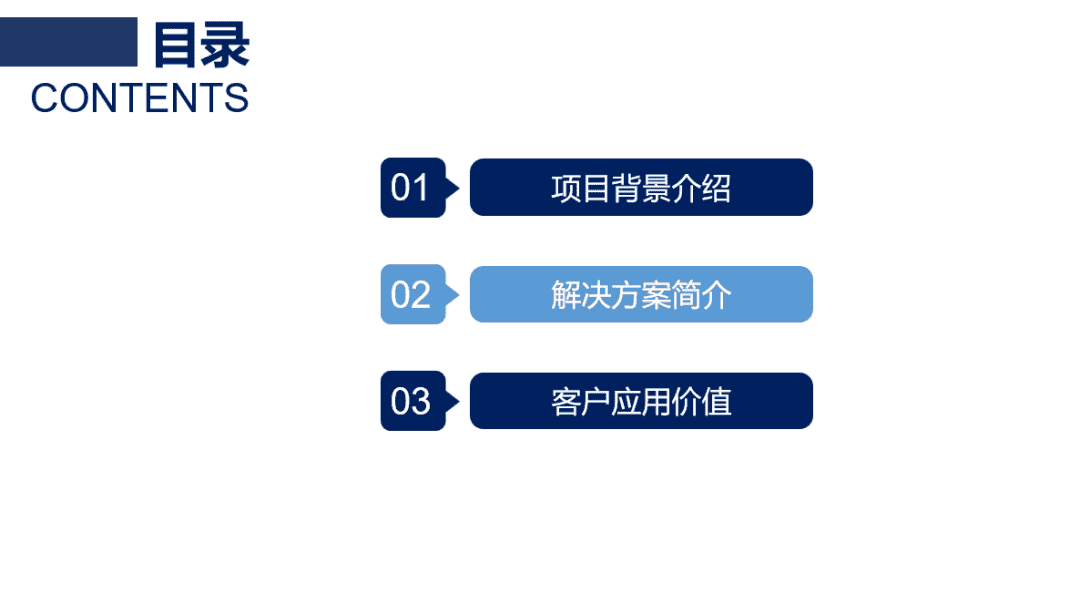 目录
CONTENTS

01 项目背景介绍

02 解决方案简介

03 客户应用价值